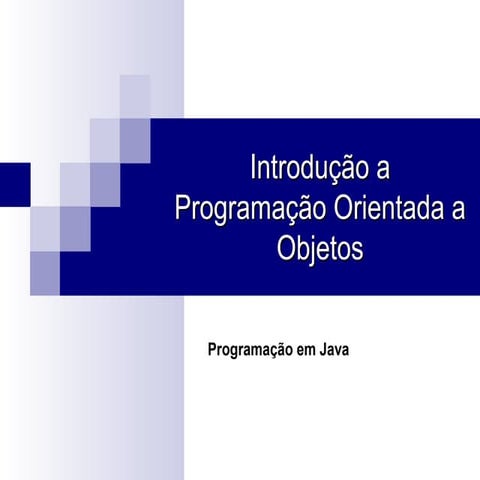 Introdução a Programação Orientada a Objetos

Programação em Java